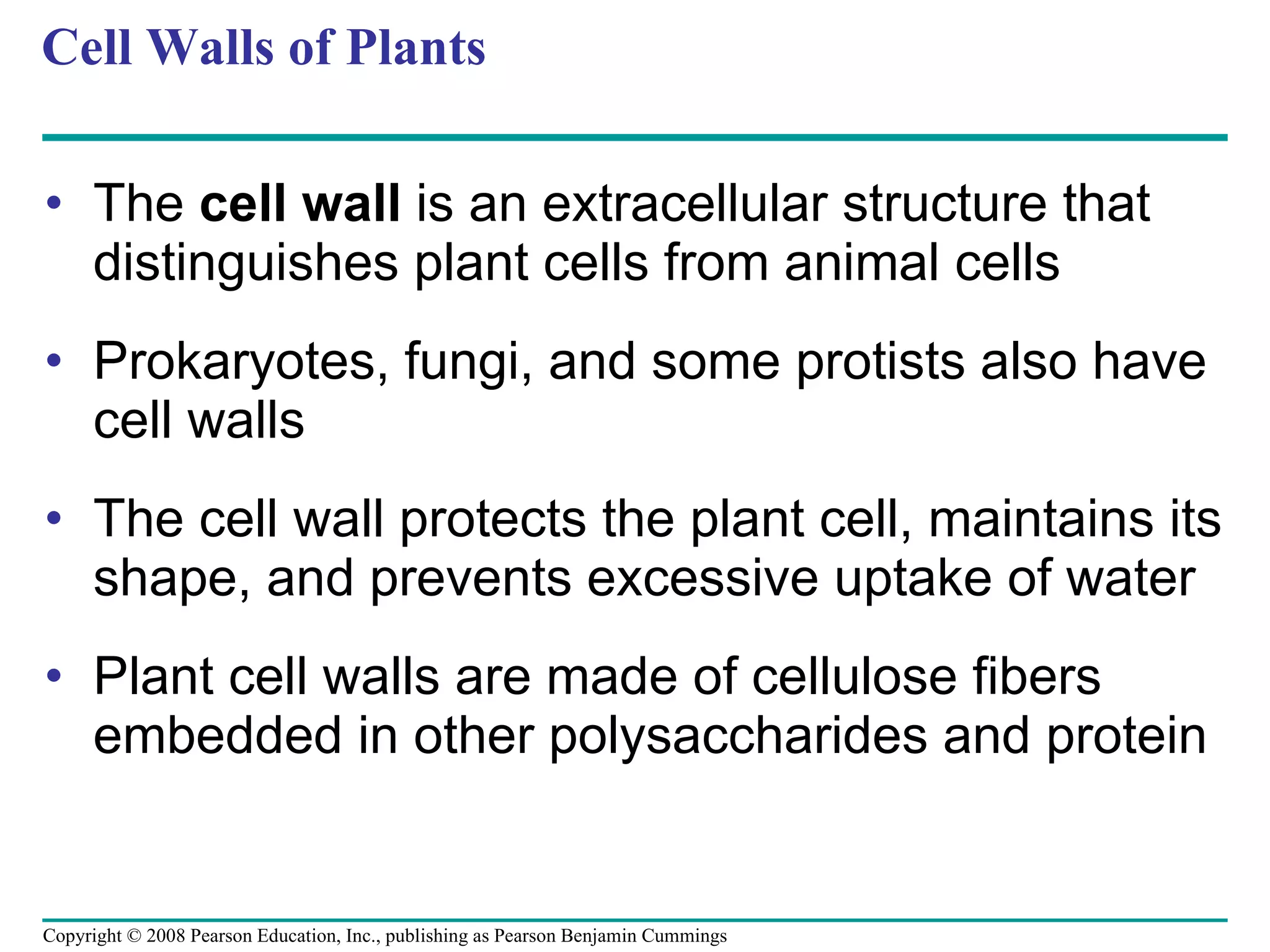 Cell Walls of Plants

• The cell wall is an extracellular structure that distinguishes plant cells from animal cells

• Prokaryotes, fungi, and some protists also have cell walls

• The cell wall protects the plant cell, maintains its shape, and prevents excessive uptake of water

• Plant cell walls are made of cellulose fibers embedded in other polysaccharides and protein

Copyright © 2008 Pearson Education, Inc., publishing as Pearson Benjamin Cummings